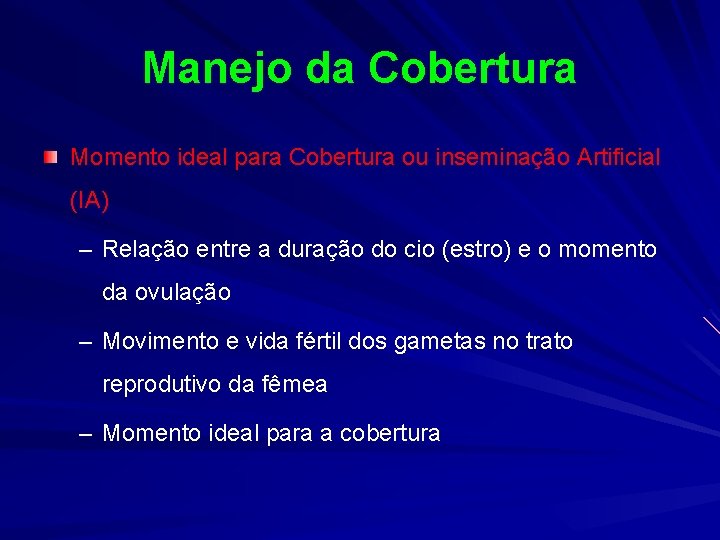 Manejo da Cobertura

Momento ideal para Cobertura ou inseminação Artificial (IA)

– Relação entre a duração do cio (estro) e o momento da ovulação

– Movimento e vida fértil dos gametas no trato reprodutivo da fêmea

– Momento ideal para a cobertura